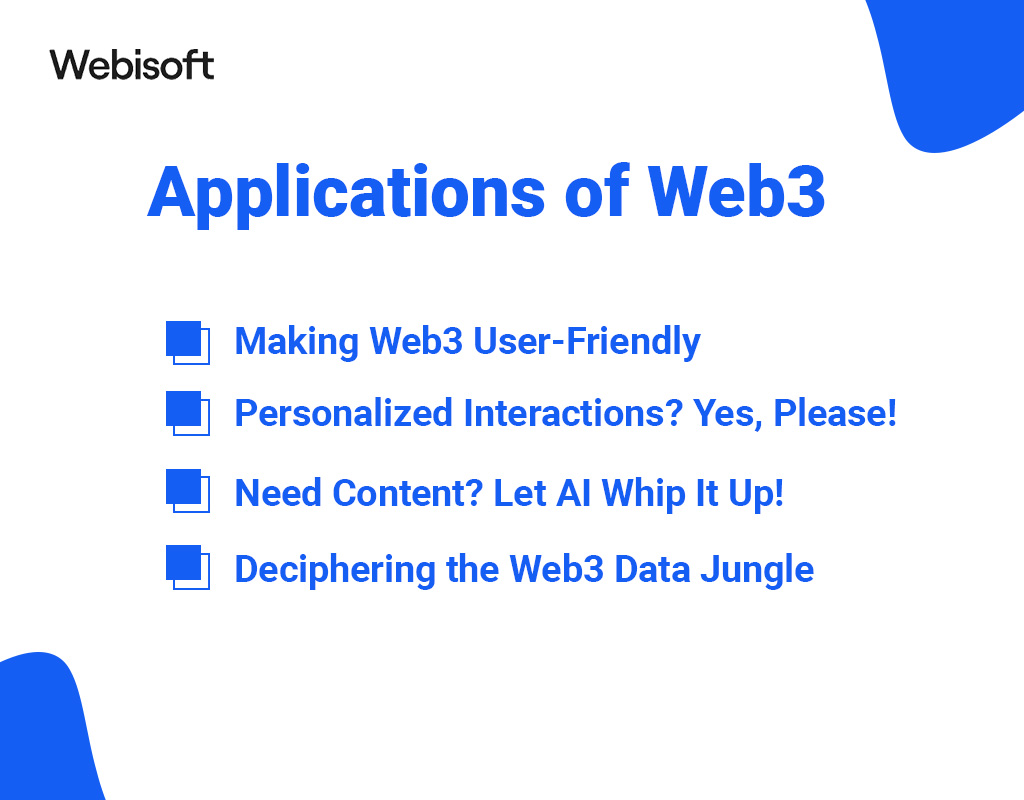 Webisoft

Applications of Web3

Making Web3 User-Friendly

Personalized Interactions? Yes, Please!

Need Content? Let AI Whip It Up!

Deciphering the Web3 Data Jungle